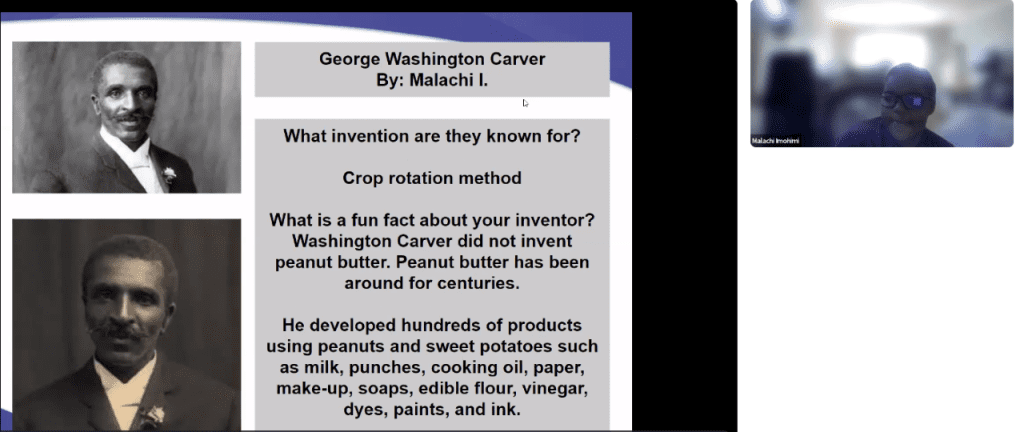 George Washington Carver
By: Malachi I.

What invention are they known for?

Crop rotation method

What is a fun fact about your inventor? Washington Carver did not invent peanut butter. Peanut butter has been around for centuries.

He developed hundreds of products using peanuts and sweet potatoes such as milk, punches, cooking oil, paper, make-up, soaps, edible flour, vinegar, dyes, paints, and ink.

Malachi Imohimi